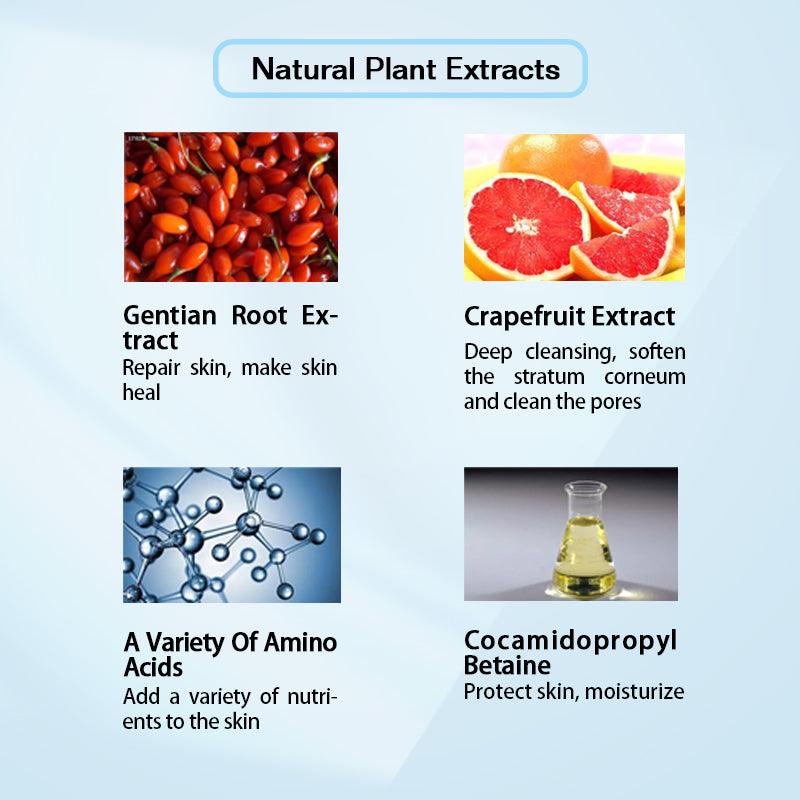 Natural Plant Extracts

Gentian Root Extract
Repair skin, make skin heal

Crapefruit Extract
Deep cleansing, soften the stratum corneum and clean the pores

A Variety Of Amino Acids
Add a variety of nutrients to the skin

Cocamidopropyl Betaine
Protect skin, moisturize